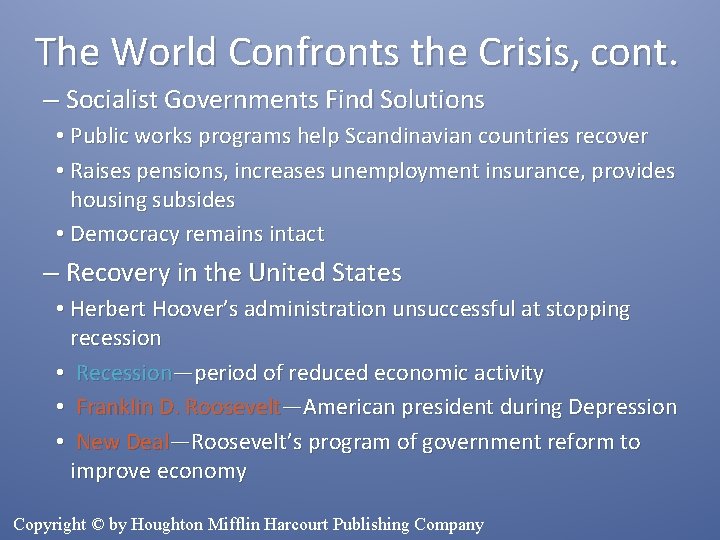 The World Confronts the Crisis, cont.

– Socialist Governments Find Solutions

• Public works programs help Scandinavian countries recover

• Raises pensions, increases unemployment insurance, provides housing subsides

• Democracy remains intact

– Recovery in the United States

• Herbert Hoover's administration unsuccessful at stopping recession

• Recession—period of reduced economic activity

• Franklin D. Roosevelt—American president during Depression

• New Deal—Roosevelt's program of government reform to improve economy

Copyright © by Houghton Mifflin Harcourt Publishing Company